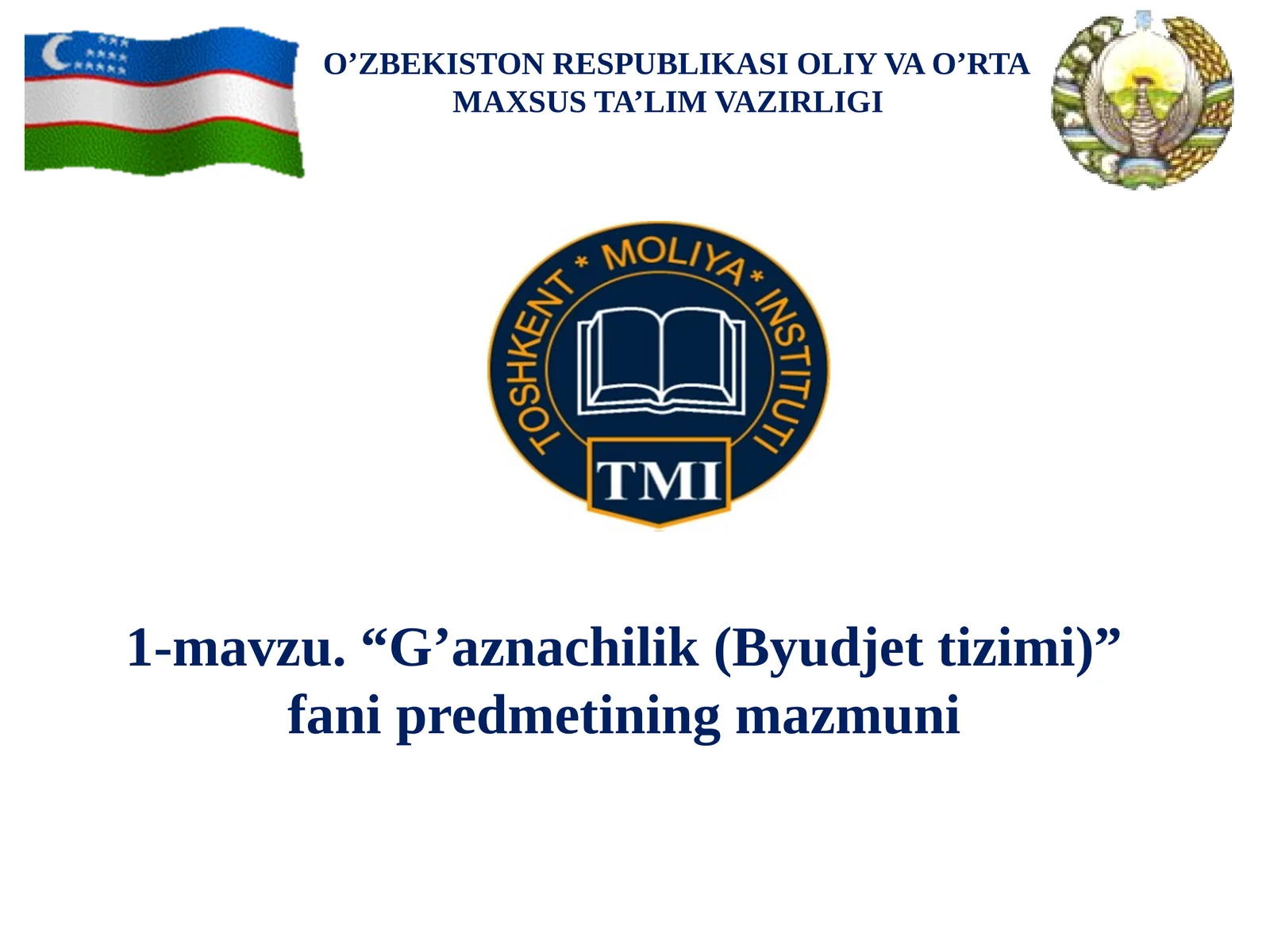 O’ZBEKISTON RESPUBLIKASI OLIY VA O’RTA MAXSUS TA’LIM VAZIRLIGI

TOSHKENT * MOLIYA * INSTITUTI

TMI

1-mavzu. “G’aznachilik (Byudjet tizimi)” fani predmetining mazmuni